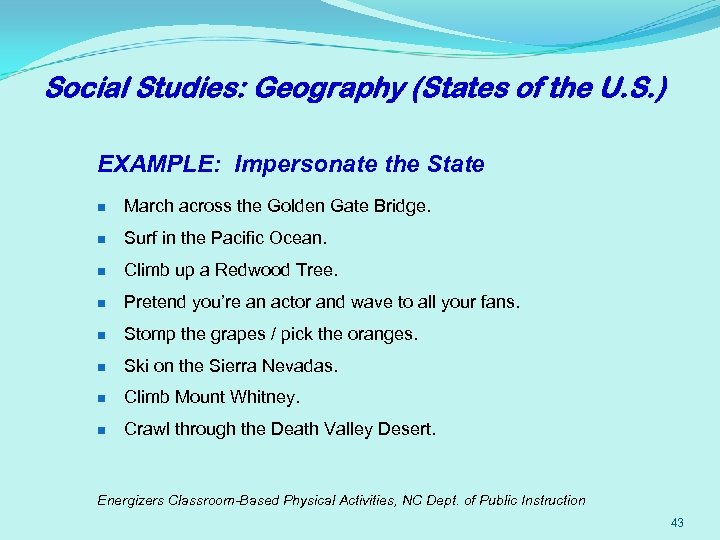 Social Studies: Geography (States of the U.S.)

EXAMPLE: Impersonate the State

- March across the Golden Gate Bridge.
- Surf in the Pacific Ocean.
- Climb up a Redwood Tree.
- Pretend you're an actor and wave to all your fans.
- Stomp the grapes / pick the oranges.
- Ski on the Sierra Nevadas.
- Climb Mount Whitney.
- Crawl through the Death Valley Desert.

Energizers Classroom-Based Physical Activities, NC Dept. of Public Instruction

43